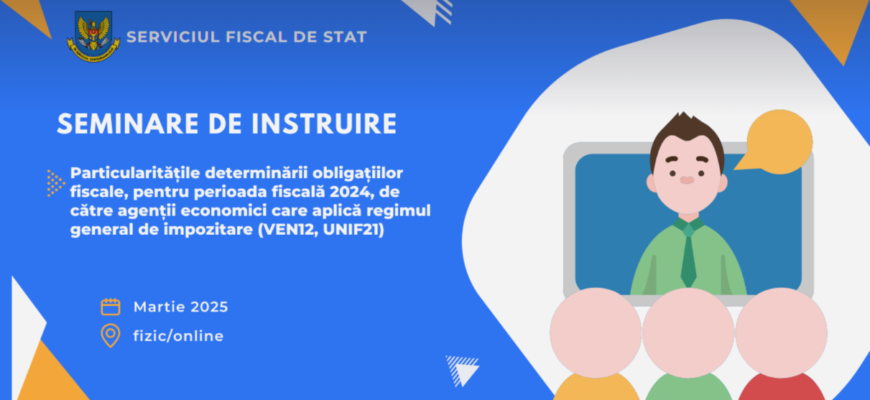 SERVICIUL FISCAL DE STAT

SEMINARE DE INSTRUIRE

Particularitățile determinării obligațiilor fiscale, pentru perioada fiscală 2024, de către agenții economici care aplică regimul general de impozitare (VEN12, UNIF21)

Martie 2025

fizic/online